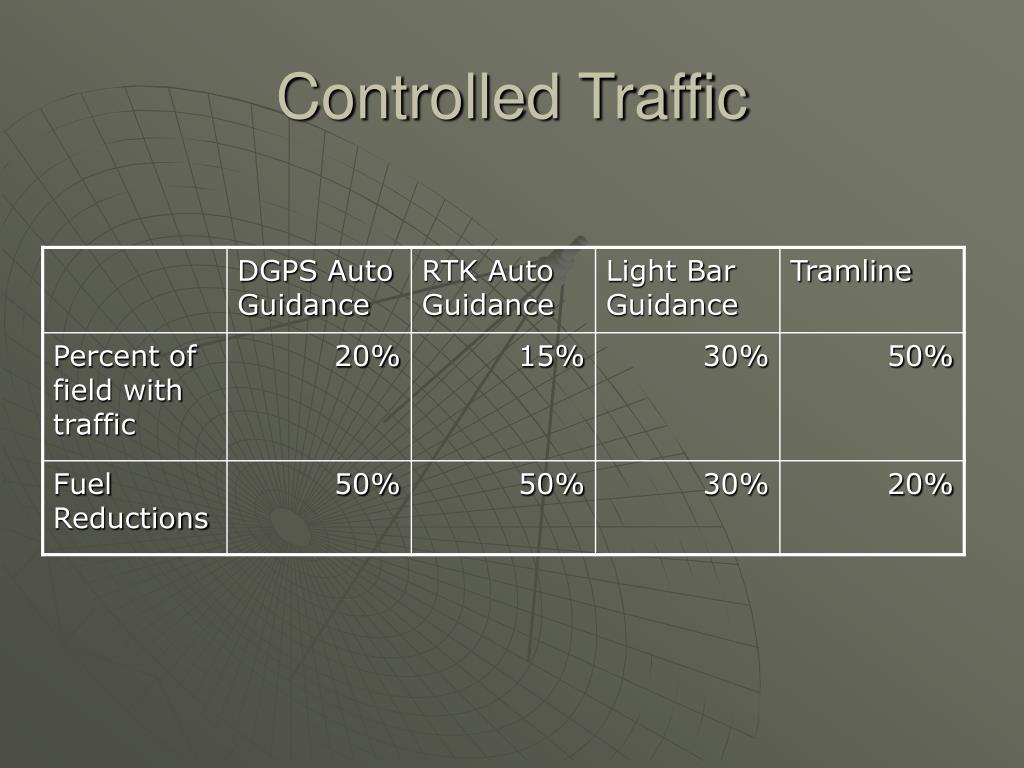 Controlled Traffic

| | DGPS Auto Guidance | RTK Auto Guidance | Light Bar Guidance | Tramline |
|---|---|---|---|---|
| Percent of field with traffic | 20% | 15% | 30% | 50% |
| Fuel Reductions | 50% | 50% | 30% | 20% |